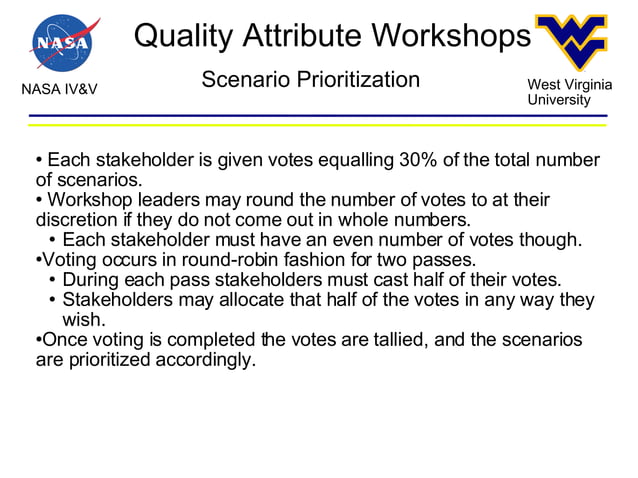 NASA

NASA IV&V

Quality Attribute Workshops

Scenario Prioritization

West Virginia University

• Each stakeholder is given votes equalling 30% of the total number of scenarios.
• Workshop leaders may round the number of votes to at their discretion if they do not come out in whole numbers.
• Each stakeholder must have an even number of votes though.
•Voting occurs in round-robin fashion for two passes.
• During each pass stakeholders must cast half of their votes.
• Stakeholders may allocate that half of the votes in any way they wish.
•Once voting is completed the votes are tallied, and the scenarios are prioritized accordingly.